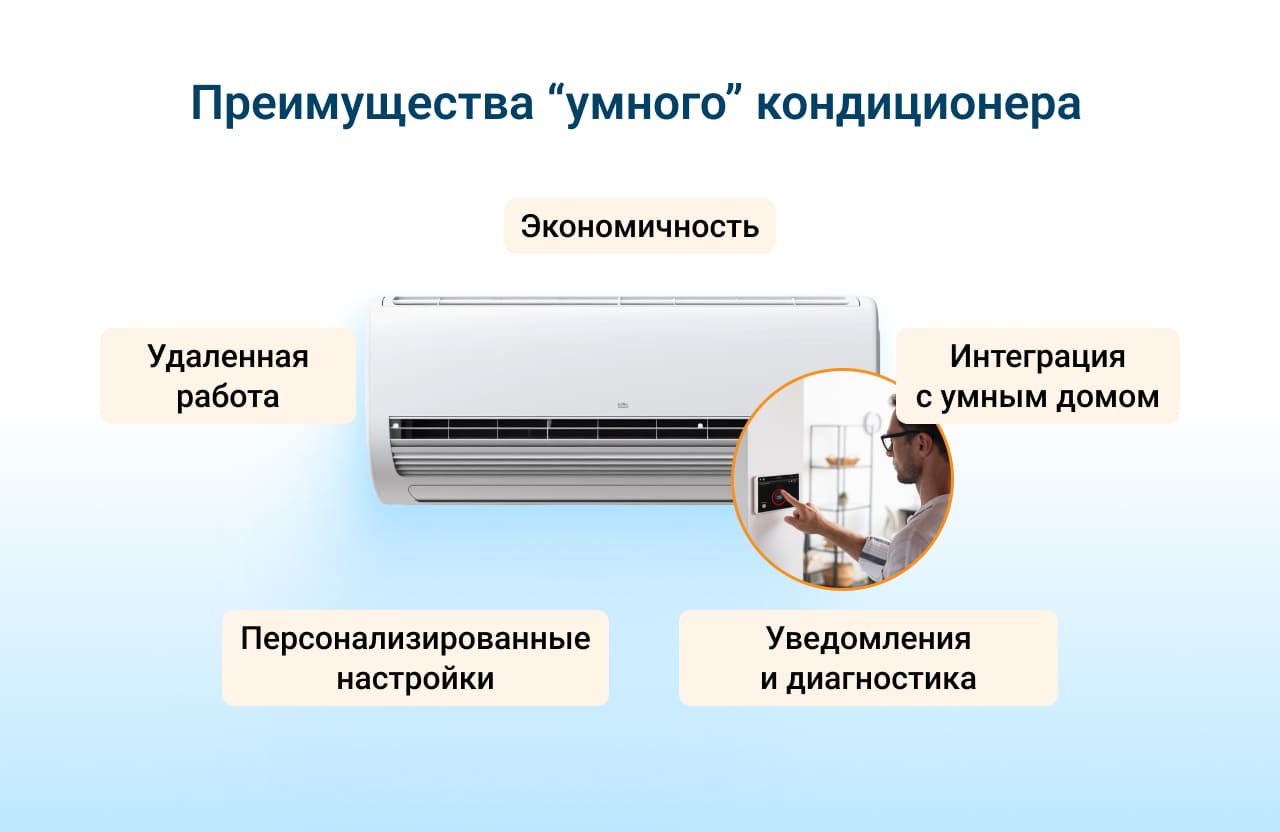 Преимущества “умного” кондиционера

Экономичность

Удаленная работа

Интеграция с умным домом

Персонализированные настройки

Уведомления и диагностика